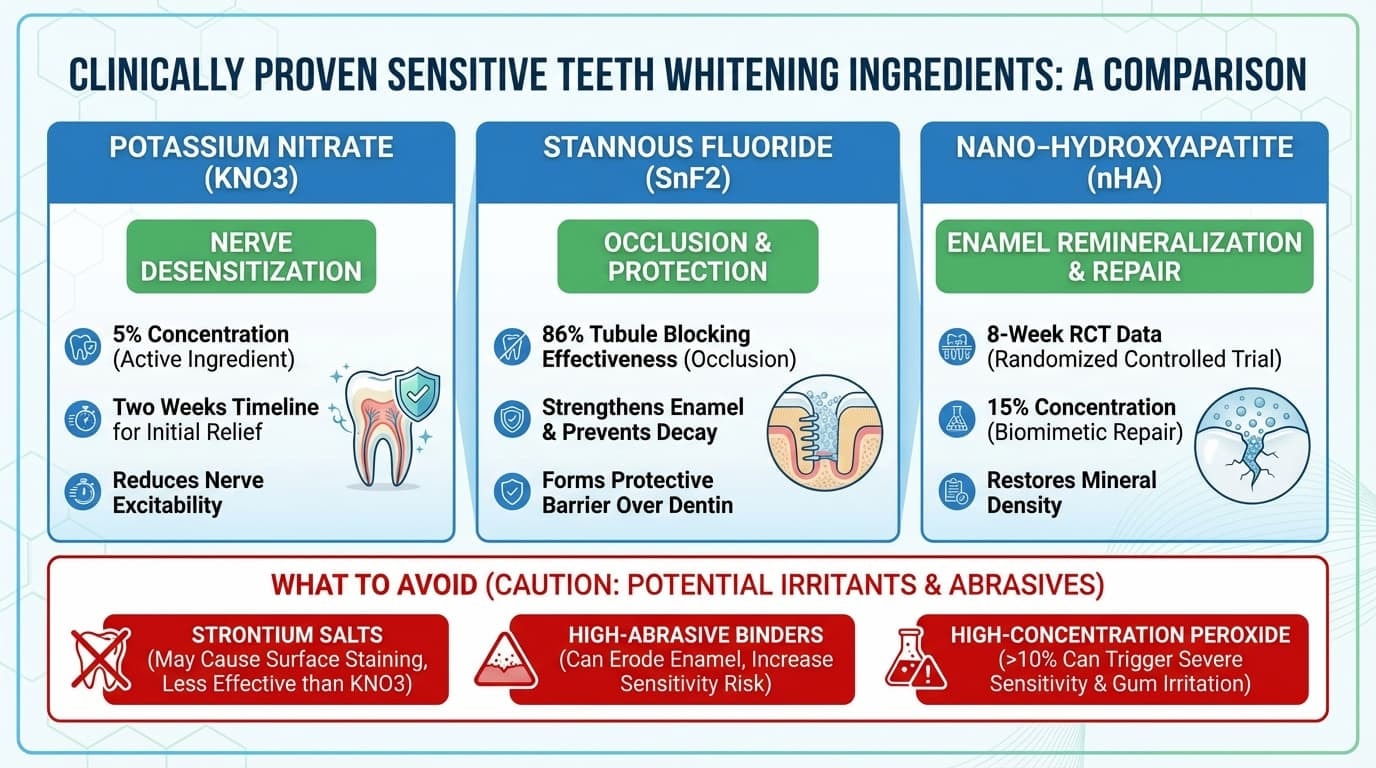 CLINICALLY PROVEN SENSITIVE TEETH WHITENING INGREDIENTS: A COMPARISON

POTASSIUM NITRATE (KNO3)

NERVE DESENSITIZATION

5% Concentration (Active Ingredient)

Two Weeks Timeline for Initial Relief

Reduces Nerve Excitability

STANNOUS FLUORIDE (SnF2)

OCCLUSION & PROTECTION

86% Tubule Blocking Effectiveness (Occlusion)

Strengthens Enamel & Prevents Decay

Forms Protective Barrier Over Dentin

NANO-HYDROXYAPATITE (nHA)

ENAMEL REMINERALIZATION & REPAIR

8-Week RCT Data (Randomized Controlled Trial)

15% Concentration (Biomimetic Repair)

Restores Mineral Density

WHAT TO AVOID (CAUTION: POTENTIAL IRRITANTS & ABRASIVES)

STRONTIUM SALTS (May Cause Surface Staining, Less Effective than KNO3)

HIGH-ABRASIVE BINDERS (Can Erode Enamel, Increase Sensitivity Risk)

HIGH-CONCENTRATION PEROXIDE (>10% Can Trigger Severe Sensitivity & Gum Irritation)